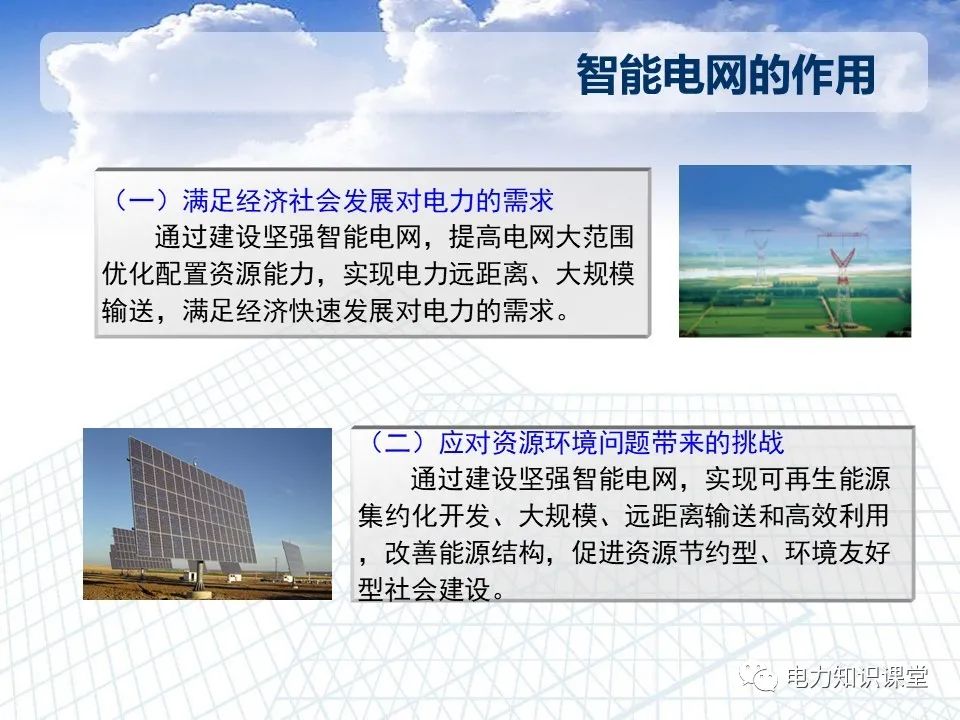 智能电网的作用

（一）满足经济社会发展对电力的需求
通过建设坚强智能电网，提高电网大范围优化配置资源能力，实现电力远距离、大规模输送，满足经济快速发展对电力的需求。

（二）应对资源环境问题带来的挑战
通过建设坚强智能电网，实现可再生能源集约化开发、大规模、远距离输送和高效利用，改善能源结构，促进资源节约型、环境友好型社会建设。

电力知识课堂